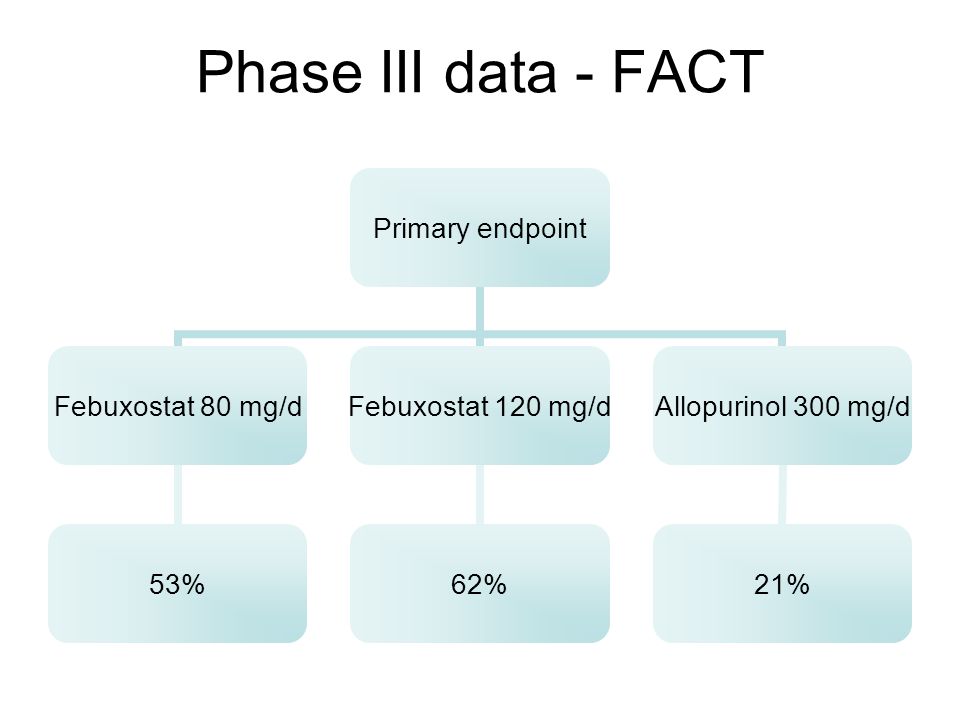 Phase III data - FACT

Primary endpoint

Febuxostat 80 mg/d

Febuxostat 120 mg/d

Allopurinol 300 mg/d

53%

62%

21%